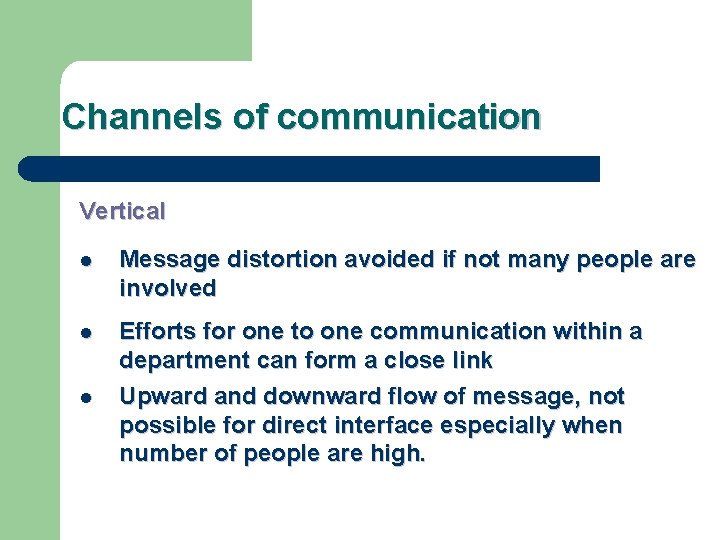 Channels of communication

Vertical

- Message distortion avoided if not many people are involved
- Efforts for one to one communication within a department can form a close link
- Upward and downward flow of message, not possible for direct interface especially when number of people are high.